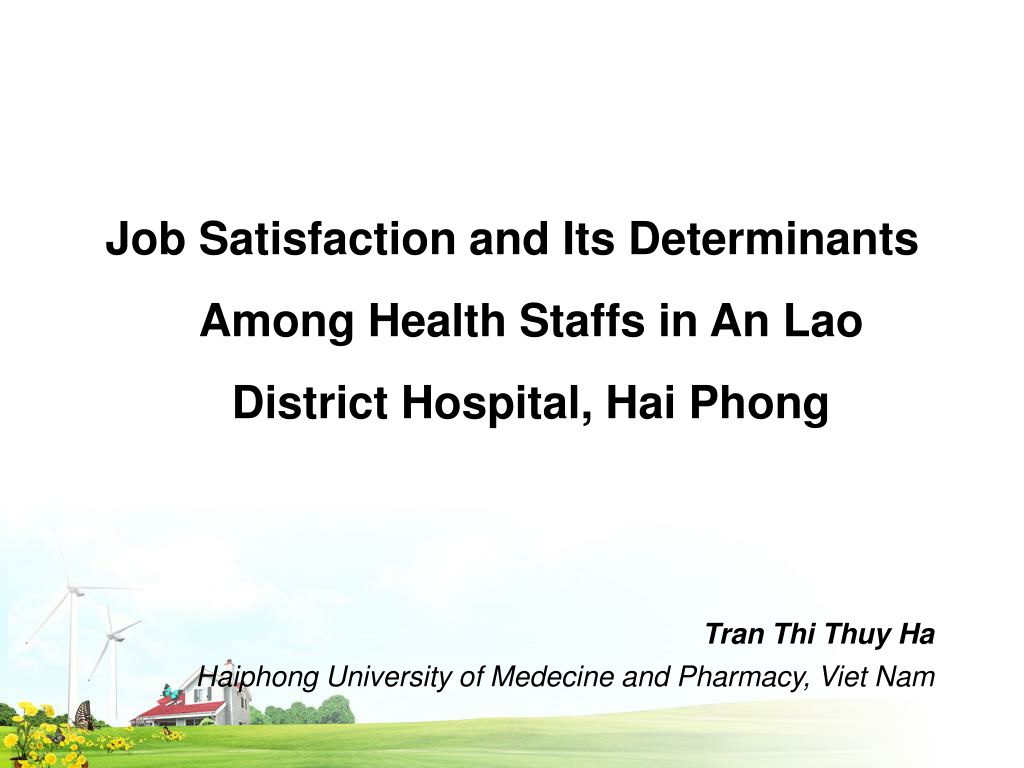 Job Satisfaction and Its Determinants Among Health Staffs in An Lao District Hospital, Hai Phong

Tran Thi Thuy Ha
Haiphong University of Medecine and Pharmacy, Viet Nam